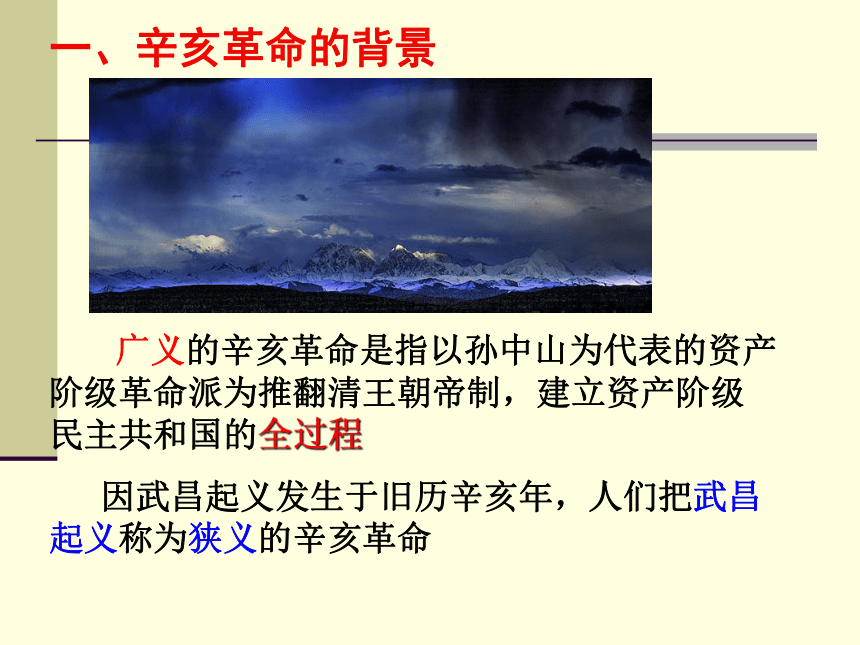 一、辛亥革命的背景

广义的辛亥革命是指以孙中山为代表的资产阶级革命派为推翻清王朝帝制，建立资产阶级民主共和国的全过程

因武昌起义发生于旧历辛亥年，人们把武昌起义称为狭义的辛亥革命